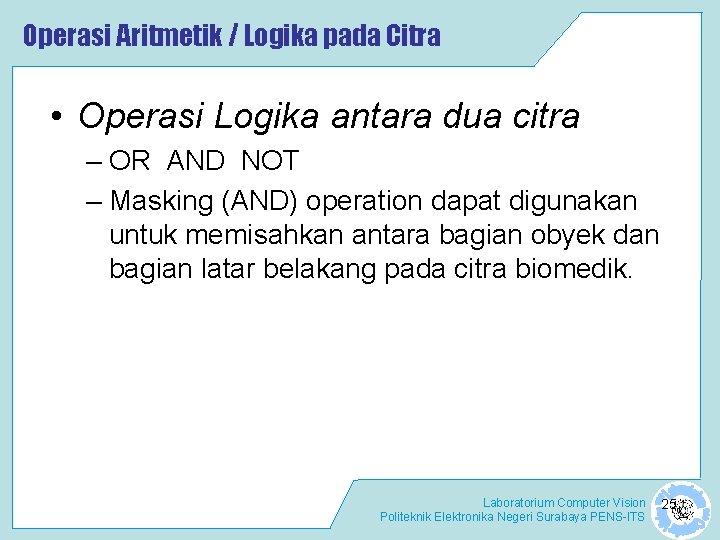 Operasi Aritmetik / Logika pada Citra

• Operasi Logika antara dua citra

– OR AND NOT

– Masking (AND) operation dapat digunakan untuk memisahkan antara bagian obyek dan bagian latar belakang pada citra biomedik.

Laboratorium Computer Vision
Politeknik Elektronika Negeri Surabaya PENS-ITS

25